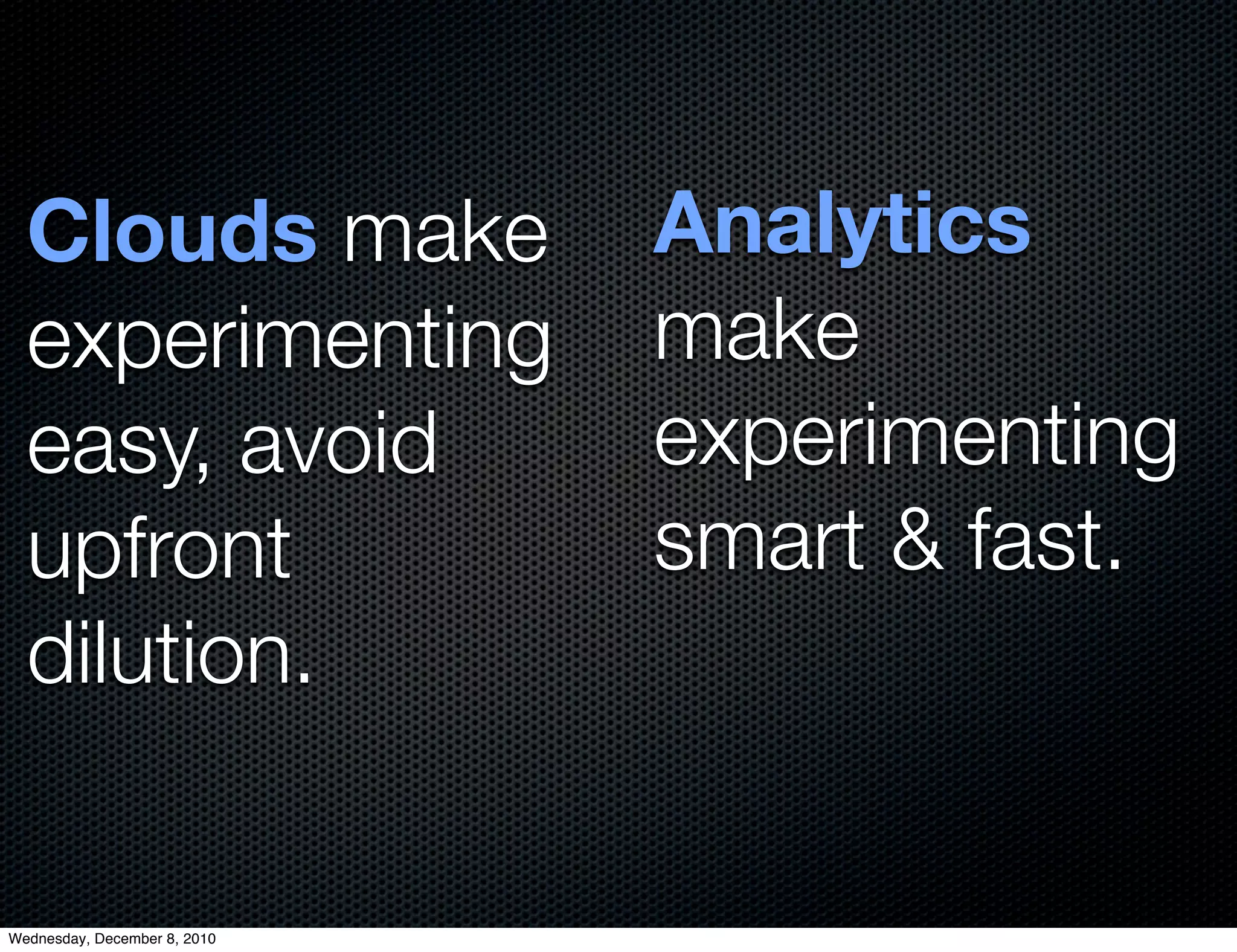 Clouds make experimenting easy, avoid upfront dilution.

Analytics make experimenting smart & fast.

Wednesday, December 8, 2010